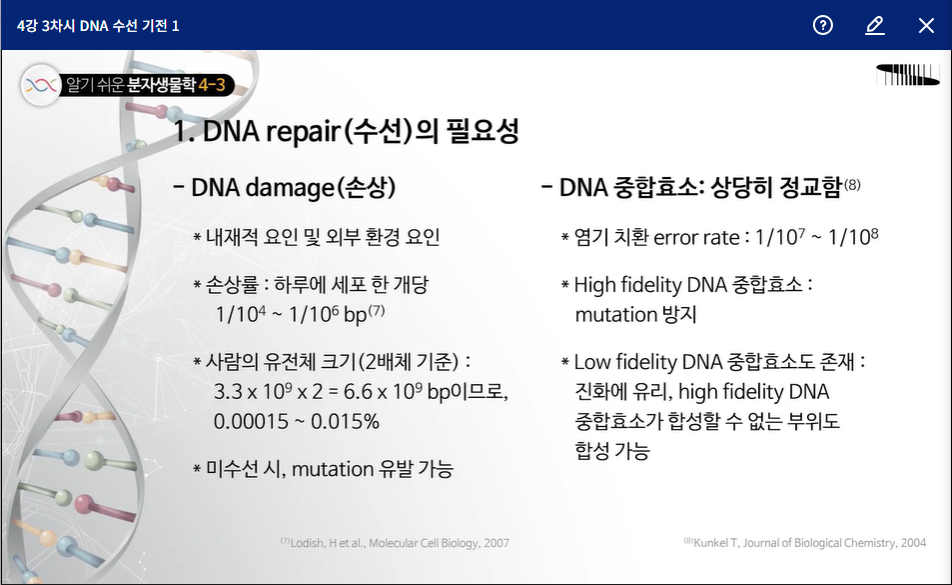 4강 3차시 DNA 수선 기전 1

알기 쉬운 분자생물학 4-3

1. DNA repair(수선)의 필요성

– DNA damage(손상)

* 내재적 요인 및 외부 환경 요인

* 손상률 : 하루에 세포 한 개당 $1/10^4$ ~ $1/10^6$ bp$^{(7)}$

* 사람의 유전체 크기(2배체 기준) : $3.3 \times 10^9 \times 2 = 6.6 \times 10^9$ bp이므로, 0.00015 ~ 0.015%

* 미수선 시, mutation 유발 가능

– DNA 중합효소: 상당히 정교함$^{(8)}$

* 염기 치환 error rate : $1/10^7$ ~ $1/10^8$

* High fidelity DNA 중합효소 : mutation 방지

* Low fidelity DNA 중합효소도 존재 : 진화에 유리, high fidelity DNA 중합효소가 합성할 수 없는 부위도 합성 가능

$^{(7)}$Lodish, H et al., Molecular Cell Biology, 2007

$^{(8)}$Kunkel T, Journal of Biological Chemistry, 2004